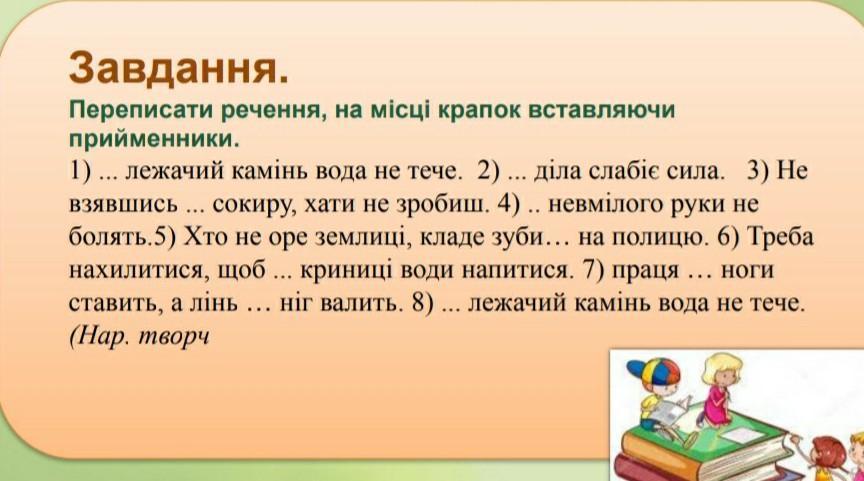 Завдання.

Переписати речення, на місці крапок вставляючи прийменники.

1) ... лежачий камінь вода не тече. 2) ... діла слабіє сила. 3) Не взявшись ... сокиру, хати не зробиш. 4) .. невмілого руки не болять.5) Хто не оре землиці, кладе зуби… на полицю. 6) Треба нахилитися, щоб ... криниці води напитися. 7) праця … ноги ставить, а лінь … ніг валить. 8) ... лежачий камінь вода не тече. (Нар. творч